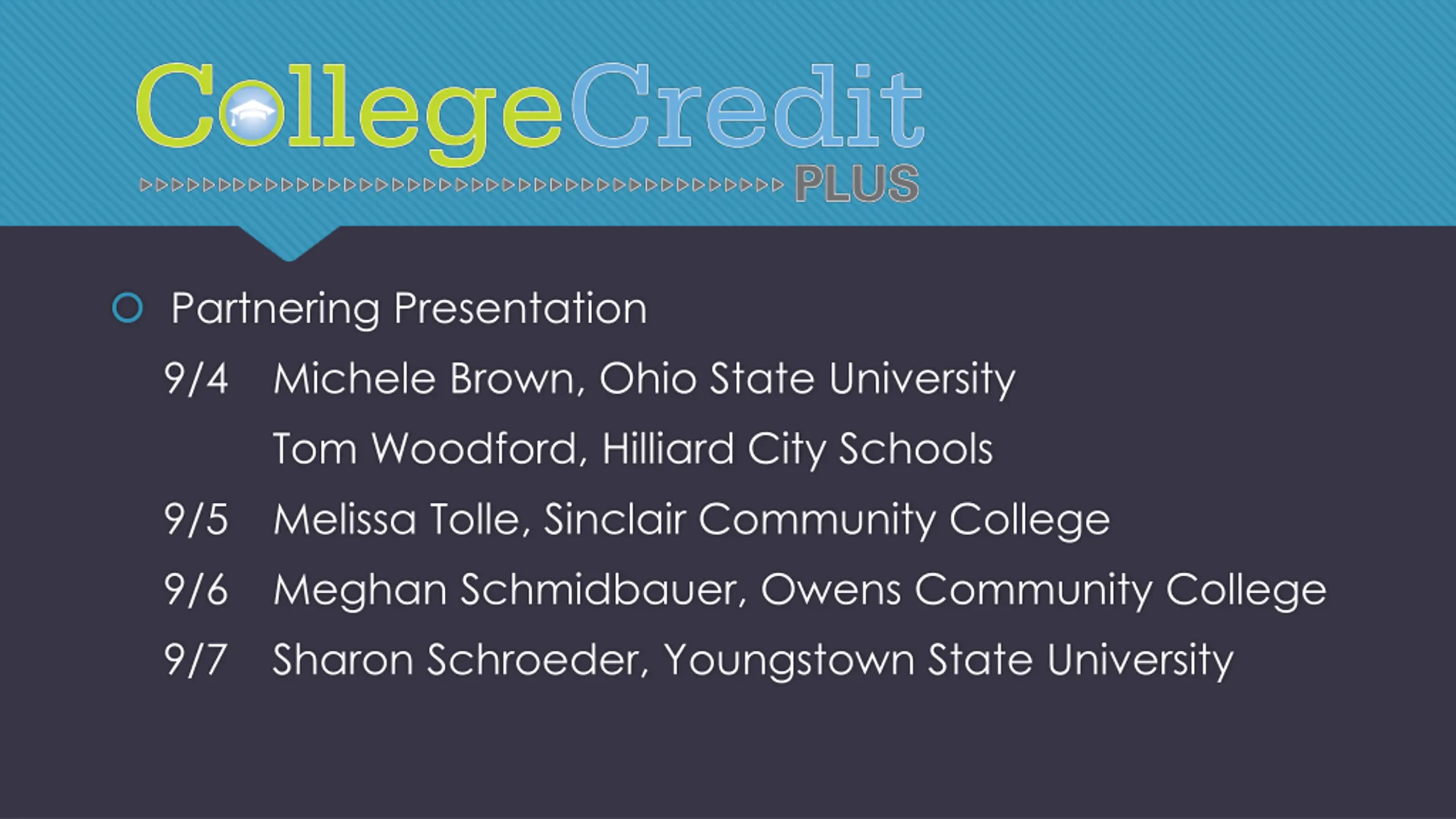 CollegeCredit PLUS

Partnering Presentation

9/4 Michele Brown, Ohio State University

Tom Woodford, Hilliard City Schools

9/5 Melissa Tolle, Sinclair Community College

9/6 Meghan Schmidbauer, Owens Community College

9/7 Sharon Schroeder, Youngstown State University